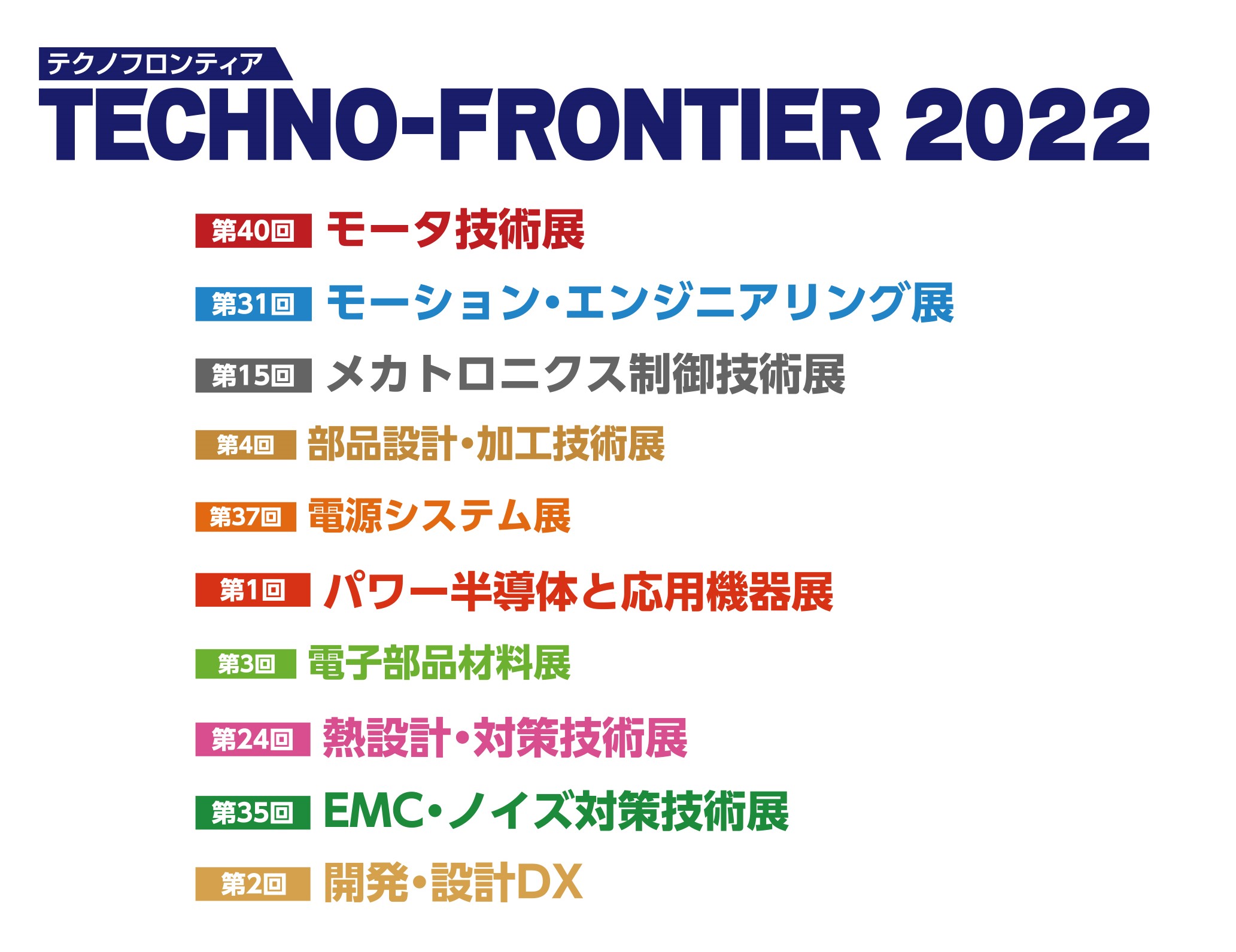 テクノフロンティア
TECHNO-FRONTIER 2022

第40回 モータ技術展

第31回 モーション・エンジニアリング展

第15回 メカトロニクス制御技術展

第4回 部品設計・加工技術展

第37回 電源システム展

第1回 パワー半導体と応用機器展

第3回 電子部品材料展

第24回 熱設計・対策技術展

第35回 EMC・ノイズ対策技術展

第2回 開発・設計DX